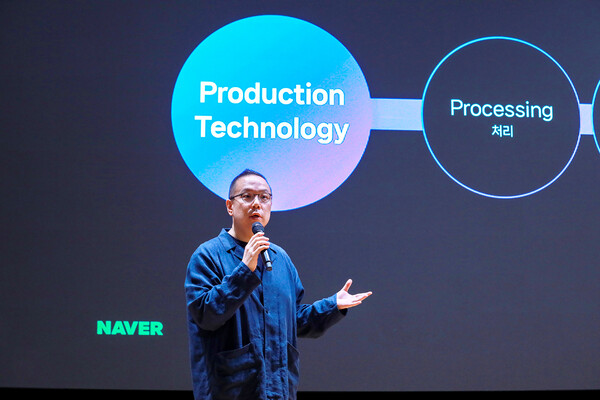 Production Technology

Processing
처리

NAVER